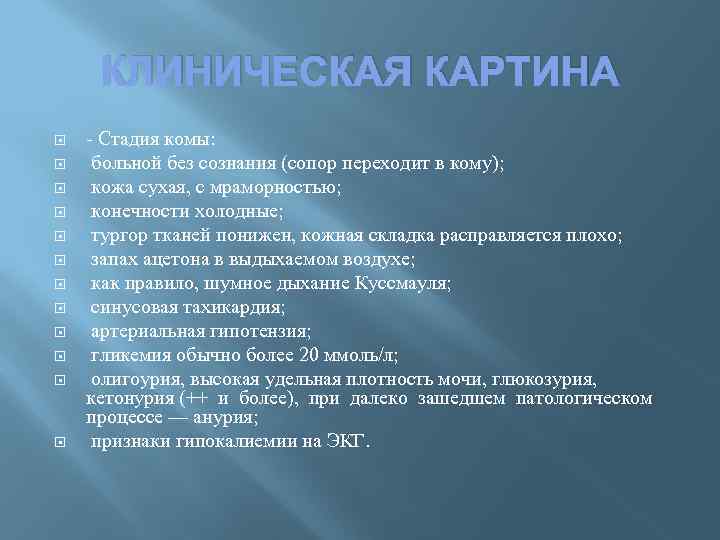 КЛИНИЧЕСКАЯ КАРТИНА

- Стадия комы:
больной без сознания (сопор переходит в кому);
кожа сухая, с мраморностью;
конечности холодные;
тургор тканей понижен, кожная складка расправляется плохо;
запах ацетона в выдыхаемом воздухе;
как правило, шумное дыхание Куссмауля;
синусовая тахикардия;
артериальная гипотензия;
гликемия обычно более 20 ммоль/л;
олигоурия, высокая удельная плотность мочи, глюкозурия, кетонурия (++ и более), при далеко зашедшем патологическом процессе — анурия;
признаки гипокалиемии на ЭКГ.